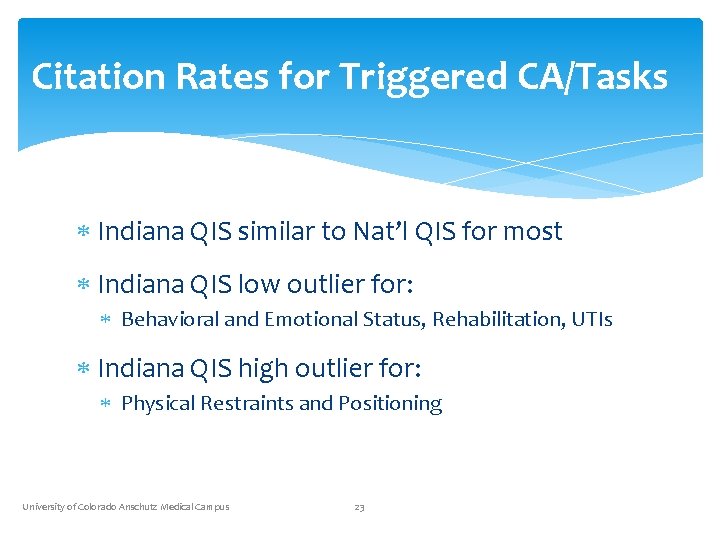 Citation Rates for Triggered CA/Tasks

* Indiana QIS similar to Nat'l QIS for most

* Indiana QIS low outlier for:
  * Behavioral and Emotional Status, Rehabilitation, UTIs

* Indiana QIS high outlier for:
  * Physical Restraints and Positioning

University of Colorado Anschutz Medical Campus

23